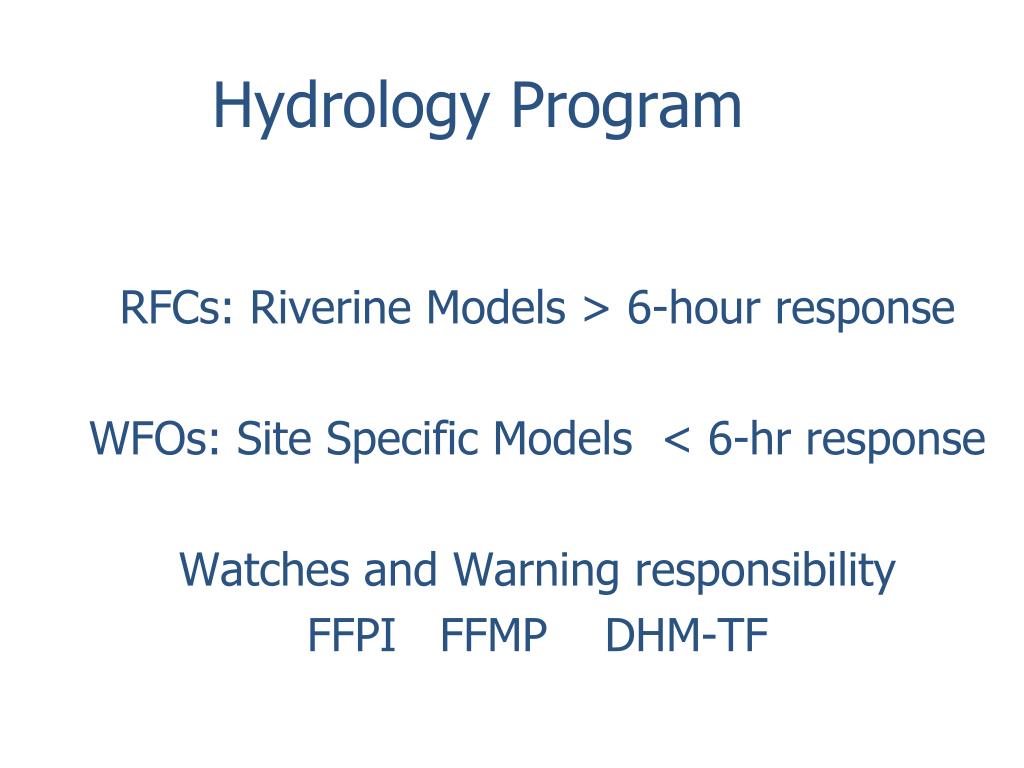 Hydrology Program

RFCs: Riverine Models > 6-hour response

WFOs: Site Specific Models < 6-hr response

Watches and Warning responsibility
FFPI FFMP DHM-TF